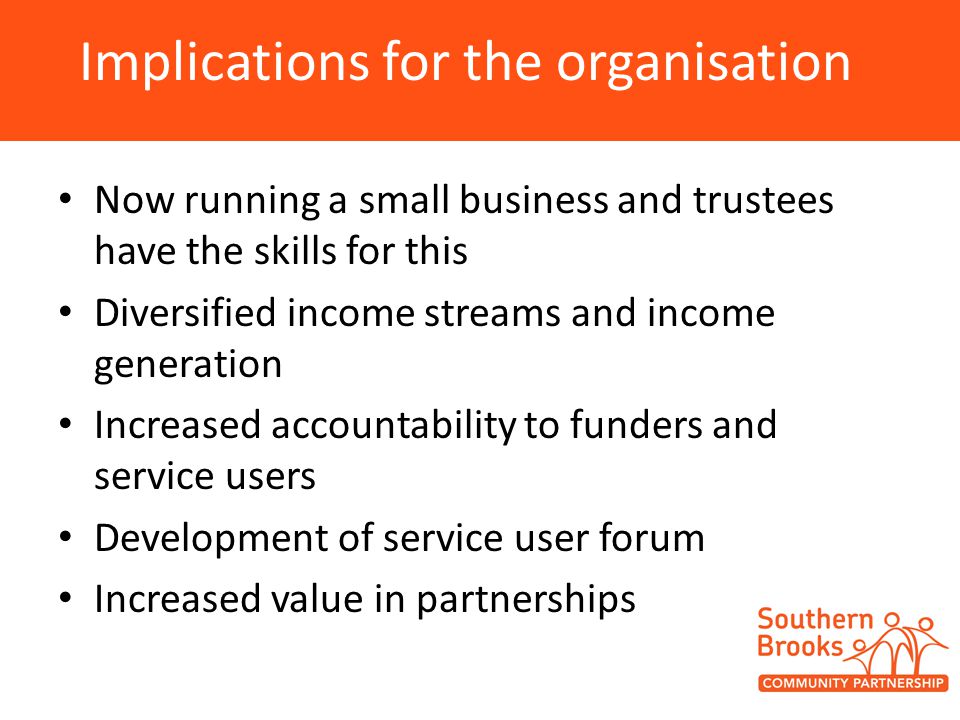 Implications for the organisation

• Now running a small business and trustees have the skills for this
• Diversified income streams and income generation
• Increased accountability to funders and service users
• Development of service user forum
• Increased value in partnerships

Southern Brooks
COMMUNITY PARTNERSHIP